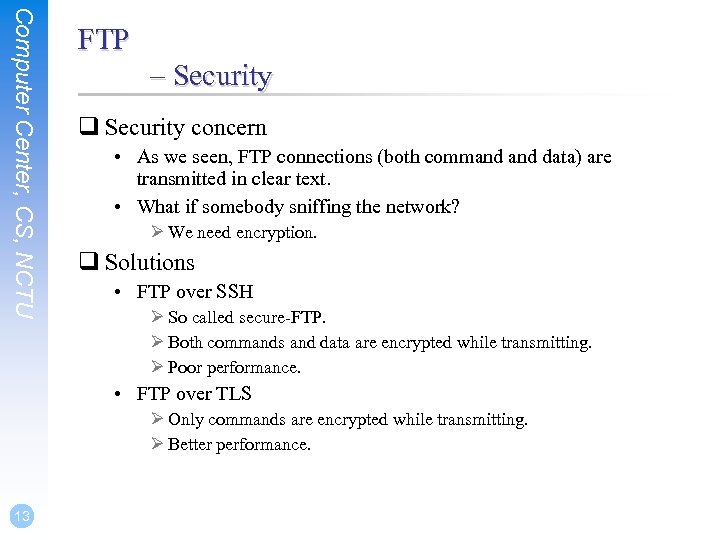 Computer Center, CS, NCTU

FTP
– Security

❑ Security concern
• As we seen, FTP connections (both command and data) are transmitted in clear text.
• What if somebody sniffing the network?
➢ We need encryption.

❑ Solutions
• FTP over SSH
➢ So called secure-FTP.
➢ Both commands and data are encrypted while transmitting.
➢ Poor performance.
• FTP over TLS
➢ Only commands are encrypted while transmitting.
➢ Better performance.

13